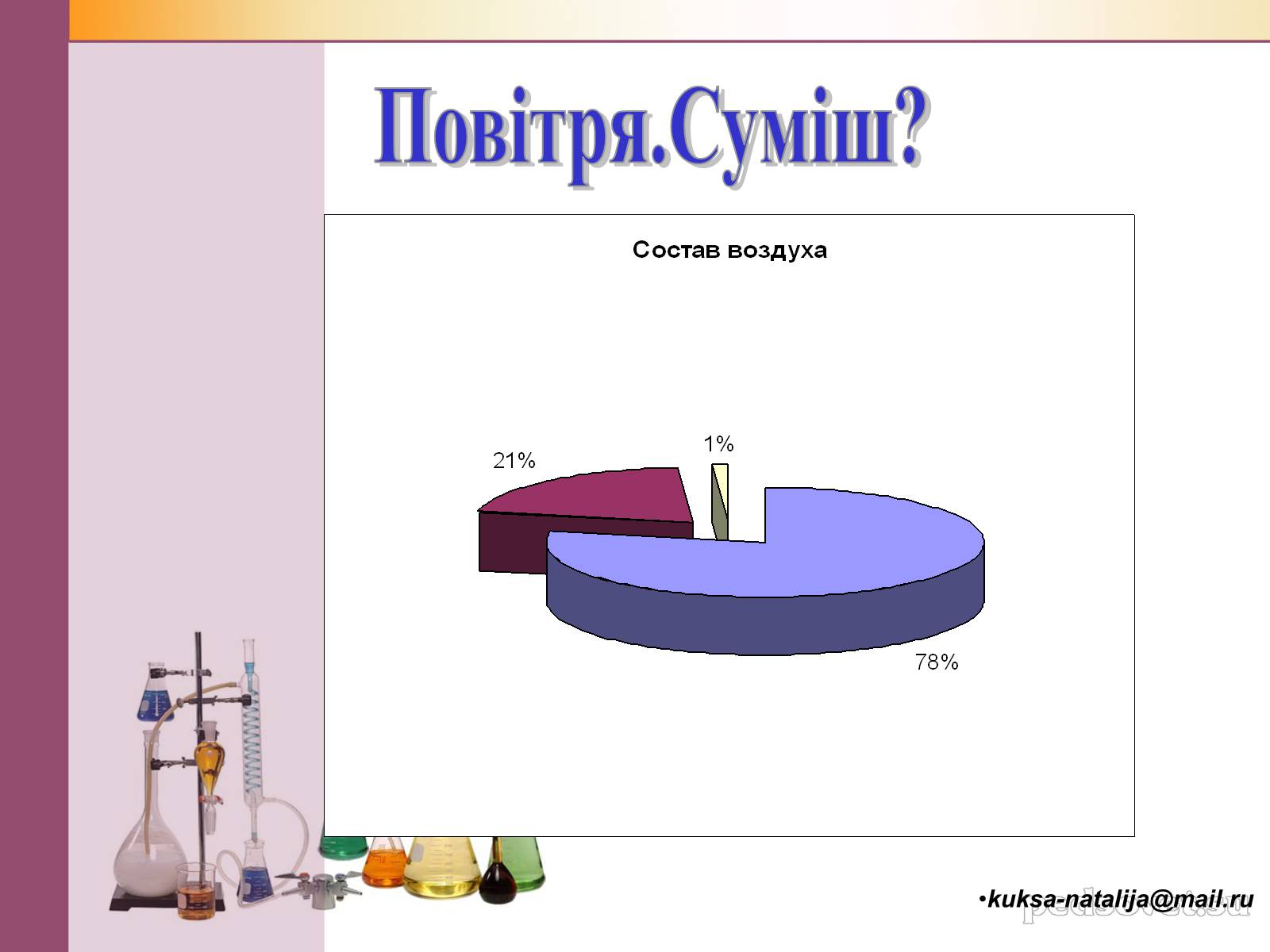 Повітря.Суміш?

Состав воздуха

21%

1%

78%

•kuksa-natalija@mail.ru

pedsovet.su